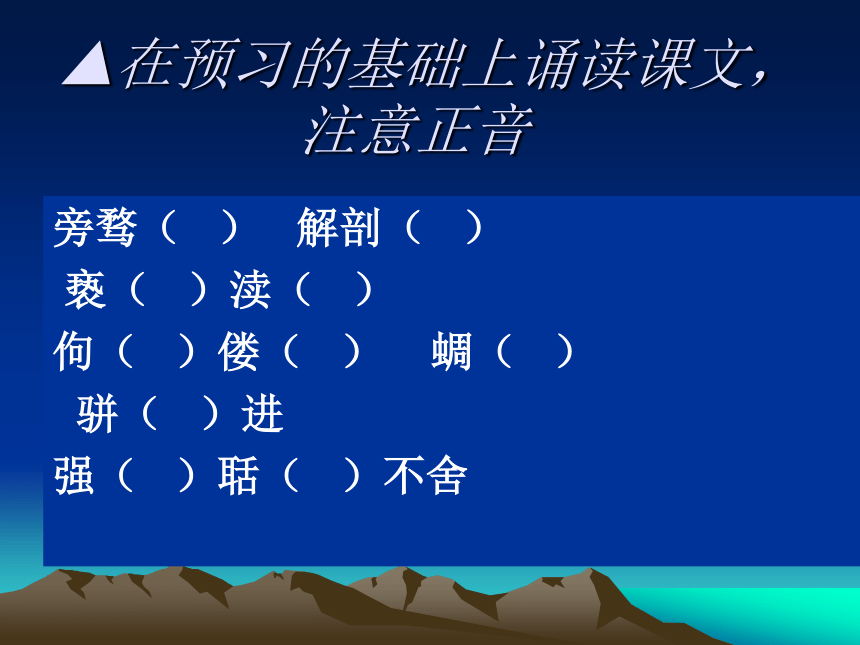 ▲在预习的基础上诵读课文，注意正音

旁骛（ ） 解剖（ ）

亵（ ）渎（ ）

佝（ ）偻（ ） 蜩（ ）

骈（ ）进

强（ ）聒（ ）不舍